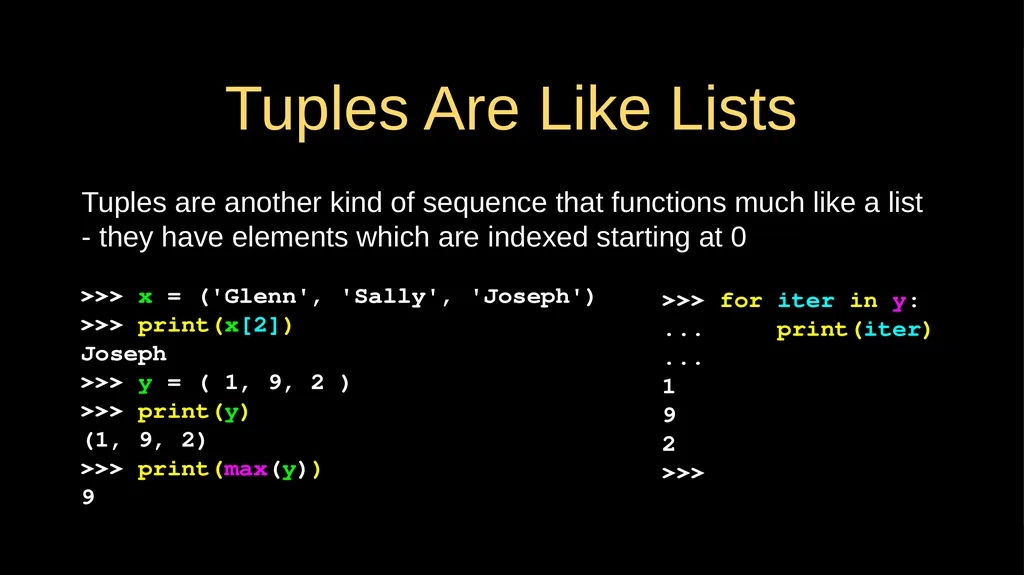 Tuples Are Like Lists

Tuples are another kind of sequence that functions much like a list - they have elements which are indexed starting at 0

>>> x = ('Glenn', 'Sally', 'Joseph')
>>> print(x[2])
Joseph
>>> y = ( 1, 9, 2 )
>>> print(y)
(1, 9, 2)
>>> print(max(y))
9

>>> for iter in y:
...     print(iter)
...
1
9
2
>>>